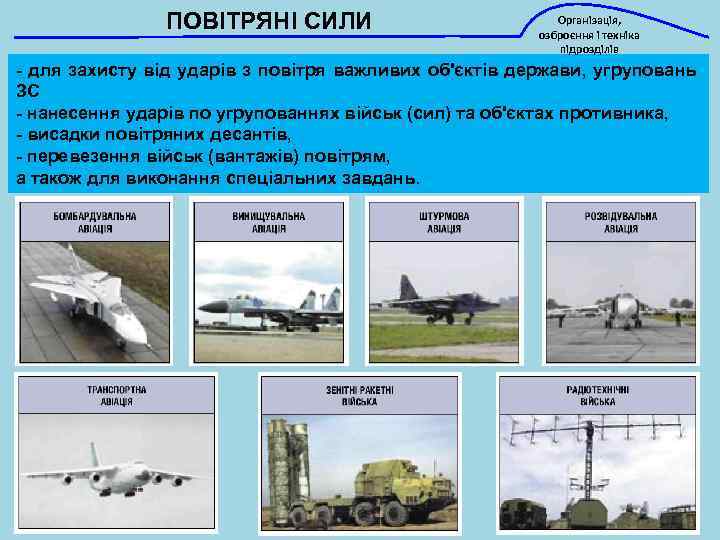 ПОВІТРЯНІ СИЛИ

Організація, озброєння і техніка підрозділів

- для захисту від ударів з повітря важливих об'єктів держави, угруповань ЗС
- нанесення ударів по угрупованнях військ (сил) та об'єктах противника,
- висадки повітряних десантів,
- перевезення військ (вантажів) повітрям,
а також для виконання спеціальних завдань.

БОМБАРДУВАЛЬНА АВІАЦІЯ

ВИНИЩУВАЛЬНА АВІАЦІЯ

ШТУРМОВА АВІАЦІЯ

РОЗВІДУВАЛЬНА АВІАЦІЯ

ТРАНСПОРТНА АВІАЦІЯ

ЗЕНІТНІ РАКЕТНІ ВІЙСЬКА

РАДІОТЕХНІЧНІ ВІЙСЬКА